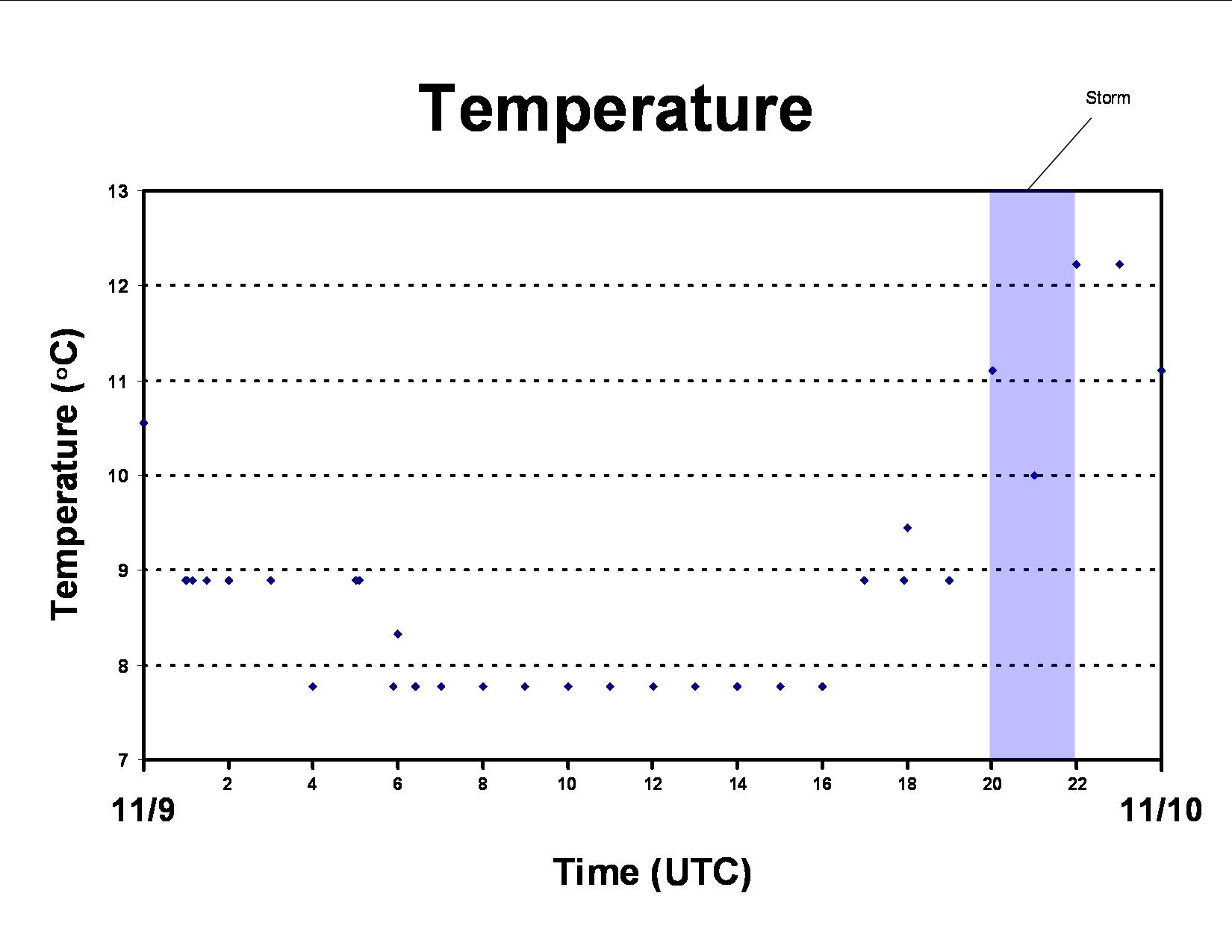 Temperature

Storm

Temperature (°C)

13
12
11
10
9
8
7

2
4
6
8
10
12
14
16
18
20
22

11/9

11/10

Time (UTC)